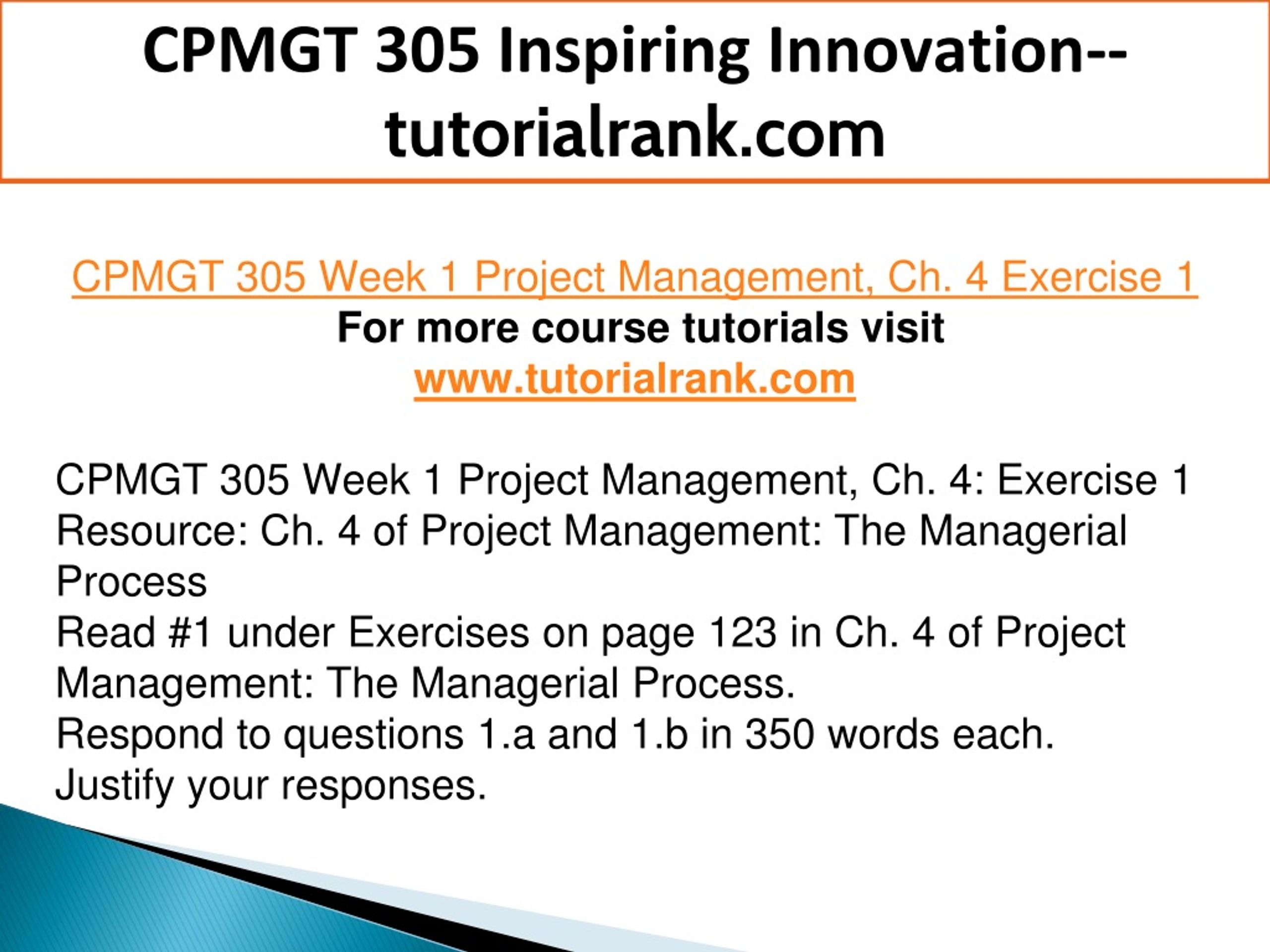 CPMGT 305 Inspiring Innovation--tutorialrank.com

CPMGT 305 Week 1 Project Management, Ch. 4 Exercise 1
For more course tutorials visit
www.tutorialrank.com

CPMGT 305 Week 1 Project Management, Ch. 4: Exercise 1
Resource: Ch. 4 of Project Management: The Managerial Process
Read #1 under Exercises on page 123 in Ch. 4 of Project Management: The Managerial Process.
Respond to questions 1.a and 1.b in 350 words each.
Justify your responses.